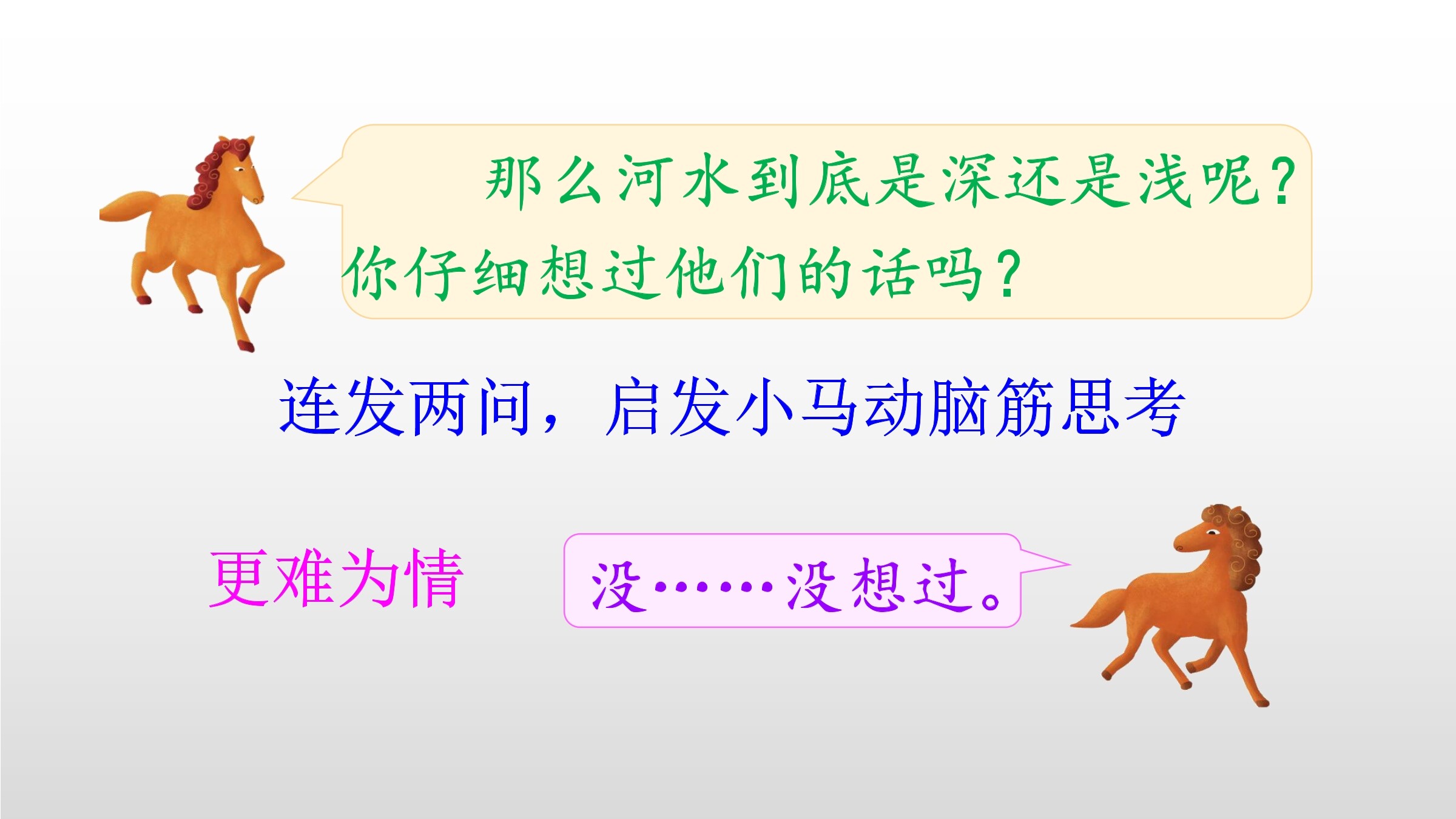 那么河水到底是深还是浅呢？你仔细想过他们的话吗？

连发两问，启发小马动脑筋思考

更难为情

没……没想过。